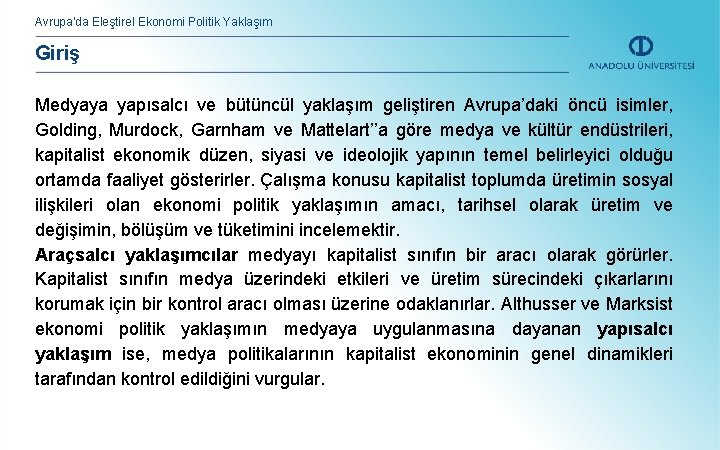 Avrupa'da Eleştirel Ekonomi Politik Yaklaşım

Giriş

ANADOLU ÜNİVERSİTESİ

Medyaya yapısalcı ve bütüncül yaklaşım geliştiren Avrupa'daki öncü isimler, Golding, Murdock, Garnham ve Mattelart''a göre medya ve kültür endüstrileri, kapitalist ekonomik düzen, siyasi ve ideolojik yapının temel belirleyici olduğu ortamda faaliyet gösterirler. Çalışma konusu kapitalist toplumda üretimin sosyal ilişkileri olan ekonomi politik yaklaşımın amacı, tarihsel olarak üretim ve değişimin, bölüşüm ve tüketimini incelemektir.
Araçsalcı yaklaşımcılar medyayı kapitalist sınıfın bir aracı olarak görürler. Kapitalist sınıfın medya üzerindeki etkileri ve üretim sürecindeki çıkarlarını korumak için bir kontrol aracı olması üzerine odaklanırlar. Althusser ve Marksist ekonomi politik yaklaşımın medyaya uygulanmasına dayanan yapısalcı yaklaşım ise, medya politikalarının kapitalist ekonominin genel dinamikleri tarafından kontrol edildiğini vurgular.